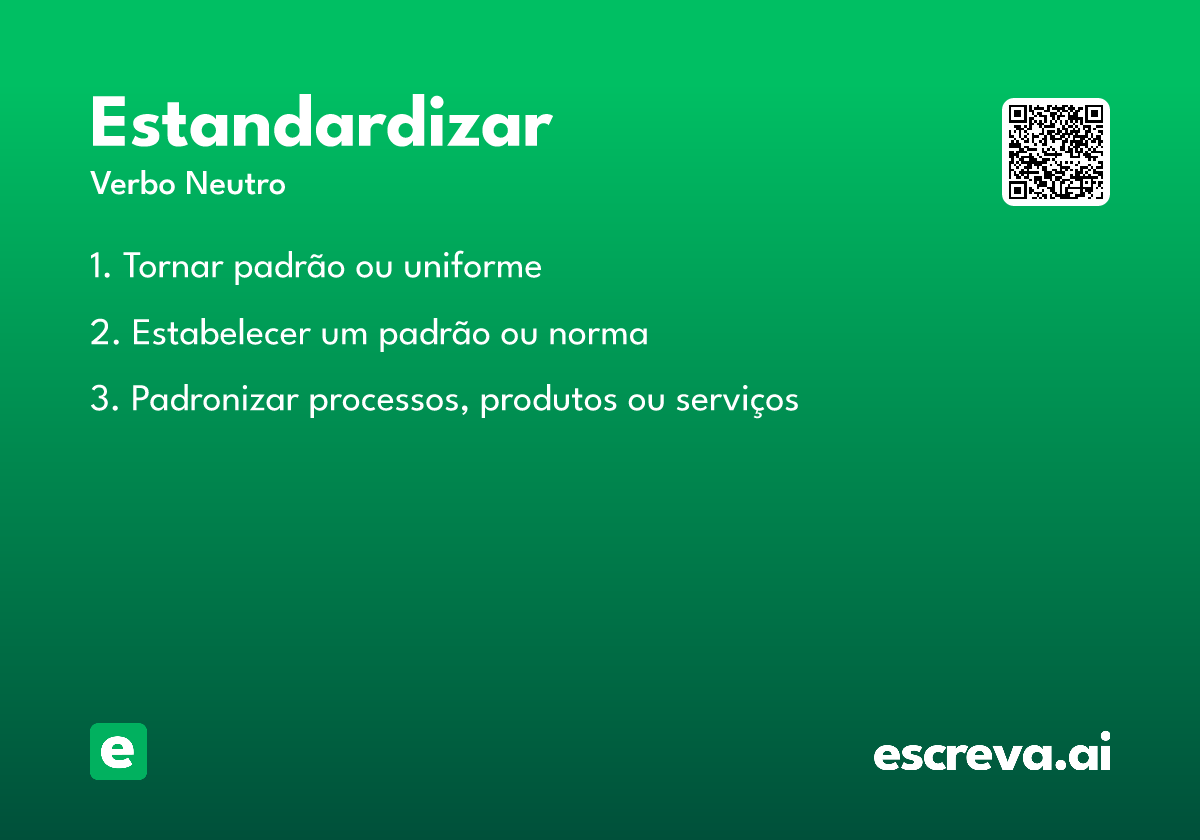 Estandardizar

Verbo Neutro

1. Tornar padrão ou uniforme

2. Estabelecer um padrão ou norma

3. Padronizar processos, produtos ou serviços

e

escreva.ai